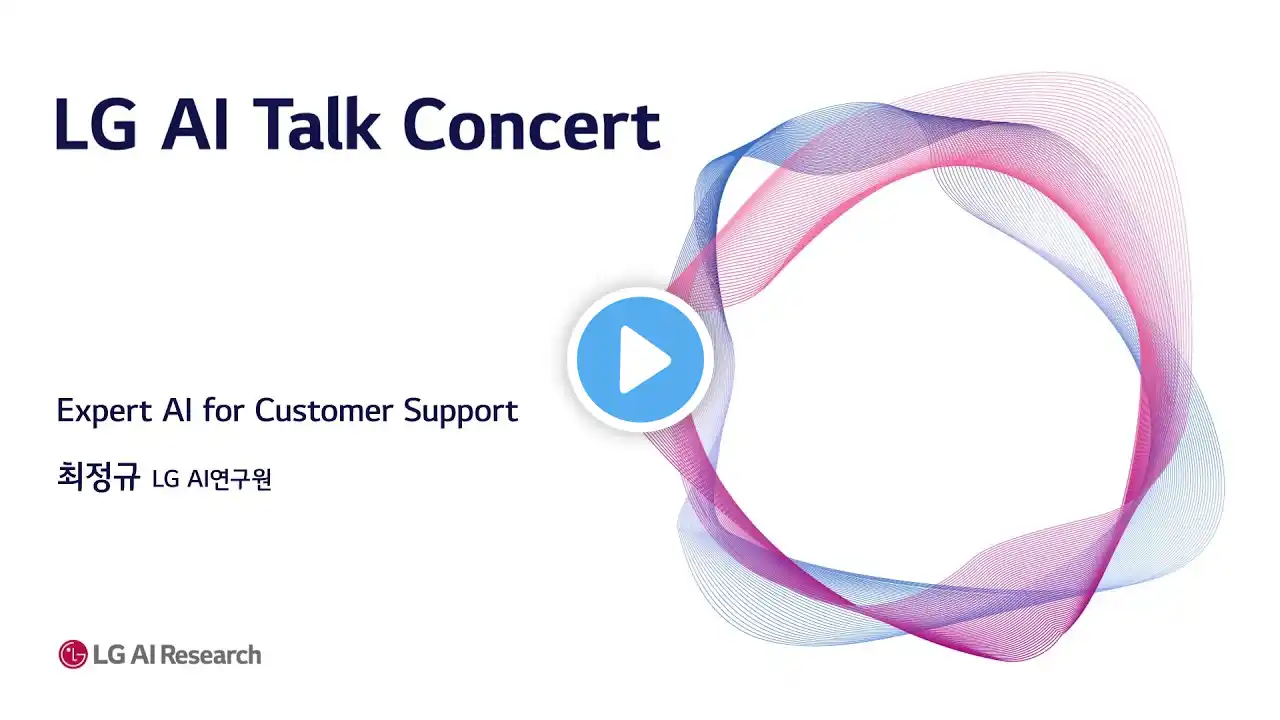 LG AI Talk Concert

Expert AI for Customer Support

최정규 LG AI연구원

LG AI Research